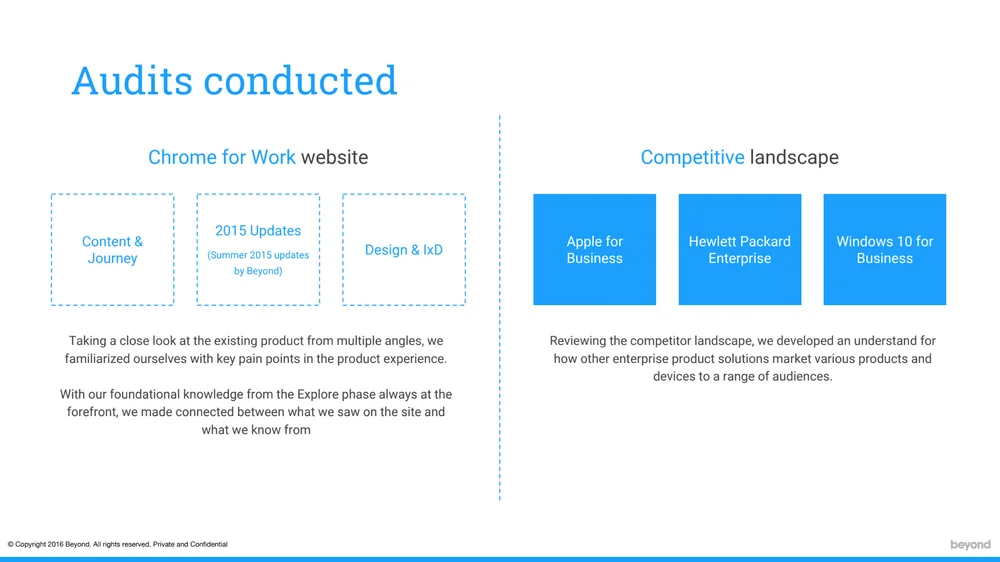 Audits conducted

Chrome for Work website

Content & Journey

2015 Updates
(Summer 2015 updates by Beyond)

Design & IxD

Taking a close look at the existing product from multiple angles, we familiarized ourselves with key pain points in the product experience.

With our foundational knowledge from the Explore phase always at the forefront, we made connected between what we saw on the site and what we know from

Competitive landscape

Apple for Business

Hewlett Packard Enterprise

Windows 10 for Business

Reviewing the competitor landscape, we developed an understand for how other enterprise product solutions market various products and devices to a range of audiences.

© Copyright 2016 Beyond. All rights reserved. Private and Confidential

beyond